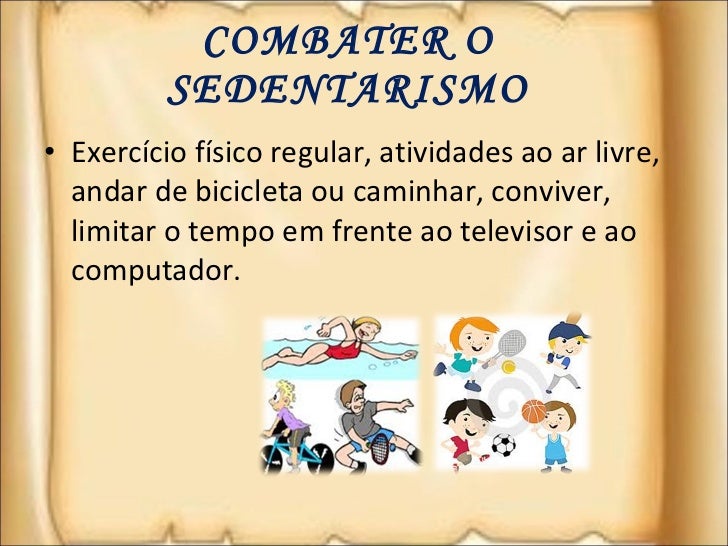 COMBATER O SEDENTARISMO

• Exercício físico regular, atividades ao ar livre, andar de bicicleta ou caminhar, conviver, limitar o tempo em frente ao televisor e ao computador.